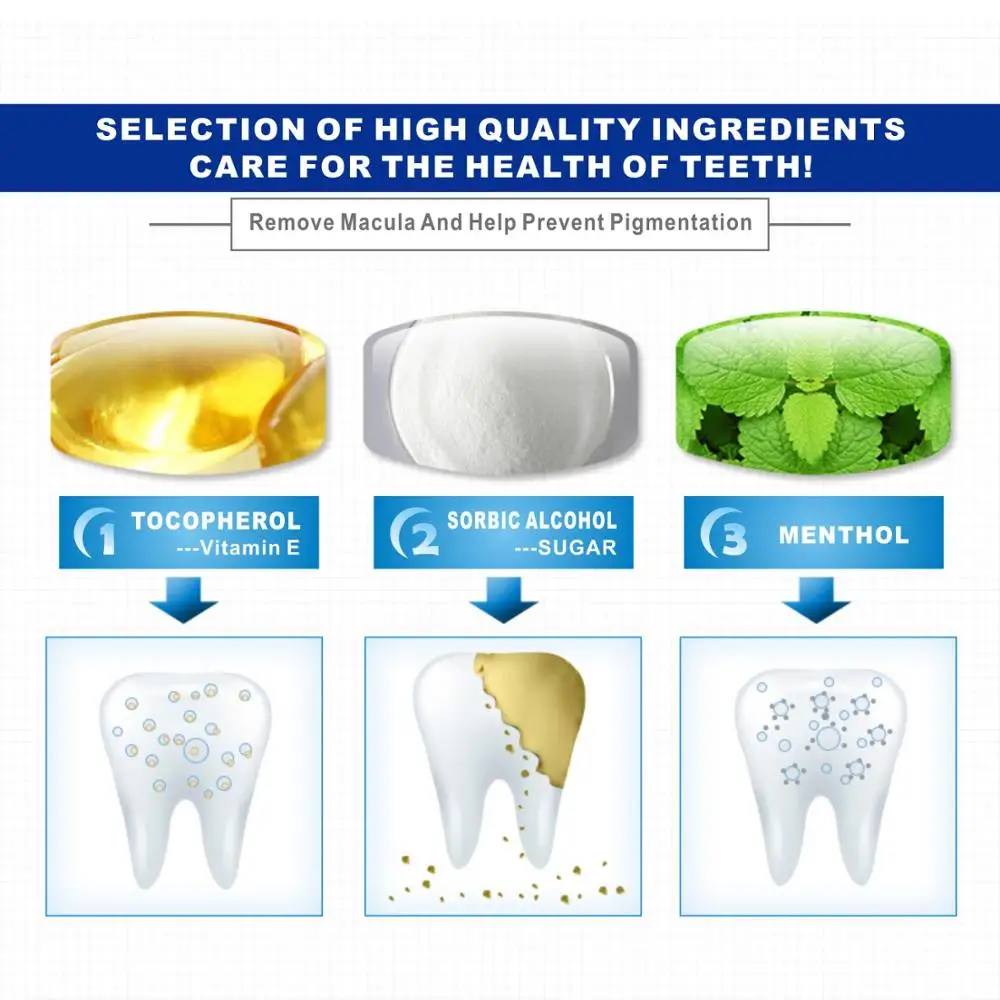 SELECTION OF HIGH QUALITY INGREDIENTS
CARE FOR THE HEALTH OF TEETH!

Remove Macula And Help Prevent Pigmentation

1 TOCOPHEROL
---Vitamin E

2 SORBIC ALCOHOL
---SUGAR

3 MENTHOL